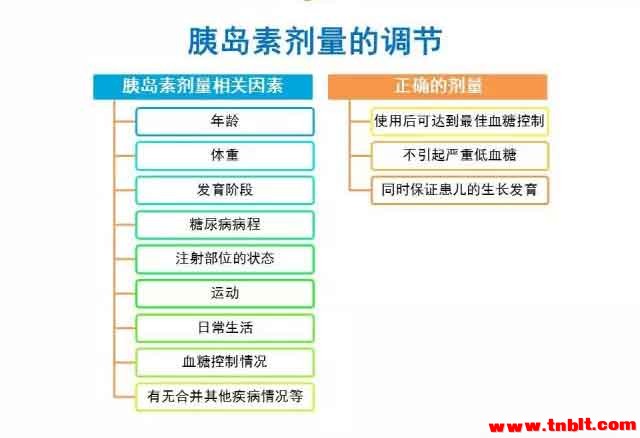 胰岛素剂量的调节

胰岛素剂量相关因素

年龄

体重

发育阶段

糖尿病病程

注射部位的状态

运动

日常生活

血糖控制情况

有无合并其他疾病情况等

正确的剂量

使用后可达到最佳血糖控制

不引起严重低血糖

同时保证患儿的生长发育

www.tnblt.com